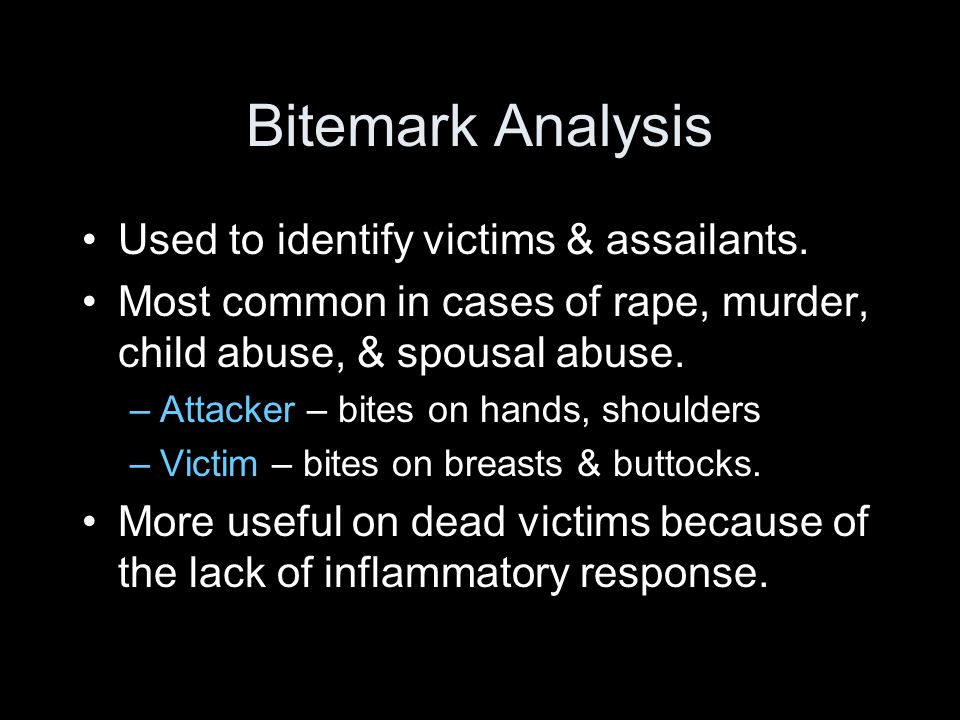 Bitemark Analysis

• Used to identify victims & assailants.
• Most common in cases of rape, murder, child abuse, & spousal abuse.
– Attacker – bites on hands, shoulders
– Victim – bites on breasts & buttocks.
• More useful on dead victims because of the lack of inflammatory response.